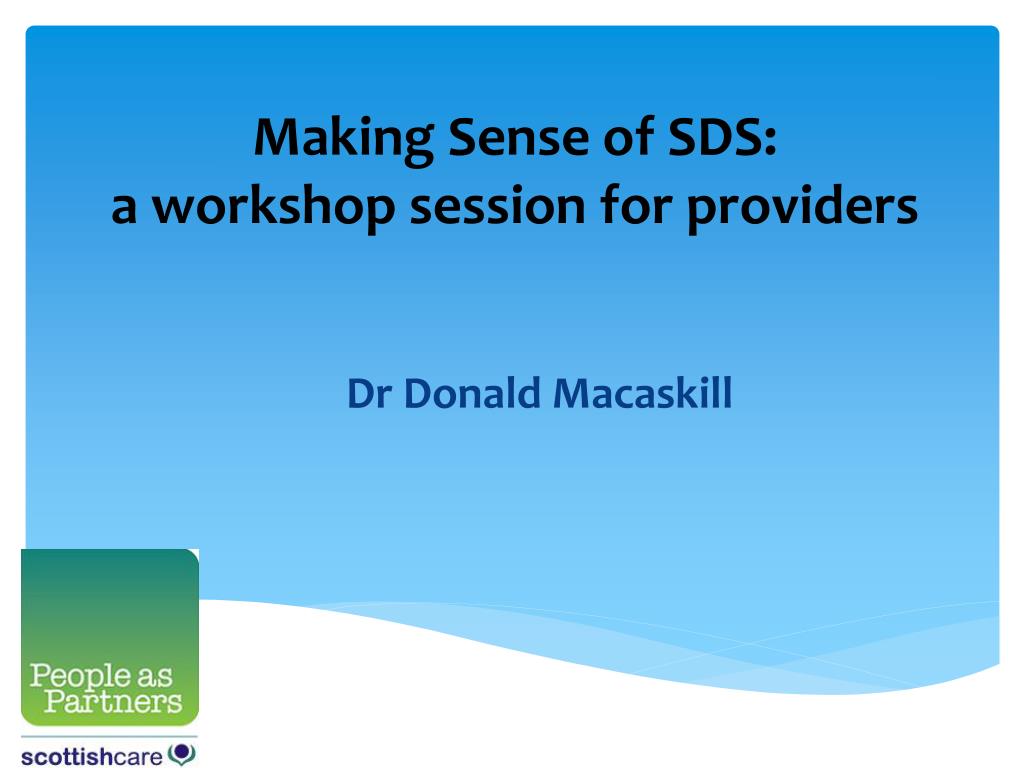 Making Sense of SDS:
a workshop session for providers

Dr Donald Macaskill

People as Partners

scottishcare